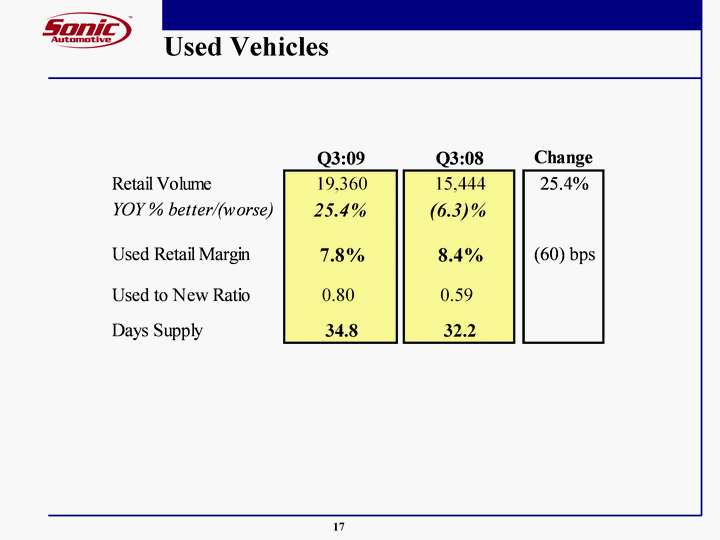 Sonic Automotive

Used Vehicles

| | Q3:09 | Q3:08 | Change |
|---|---|---|---|
| Retail Volume | 19,360 | 15,444 | 25.4% |
| YOY % better/(worse) | 25.4% | (6.3)% | |
| Used Retail Margin | 7.8% | 8.4% | (60) bps |
| Used to New Ratio | 0.80 | 0.59 | |
| Days Supply | 34.8 | 32.2 | |

17